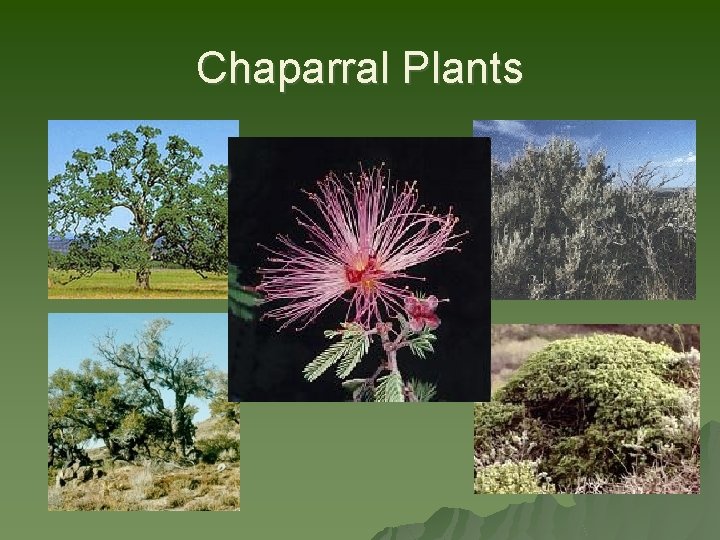 Chaparral Plants